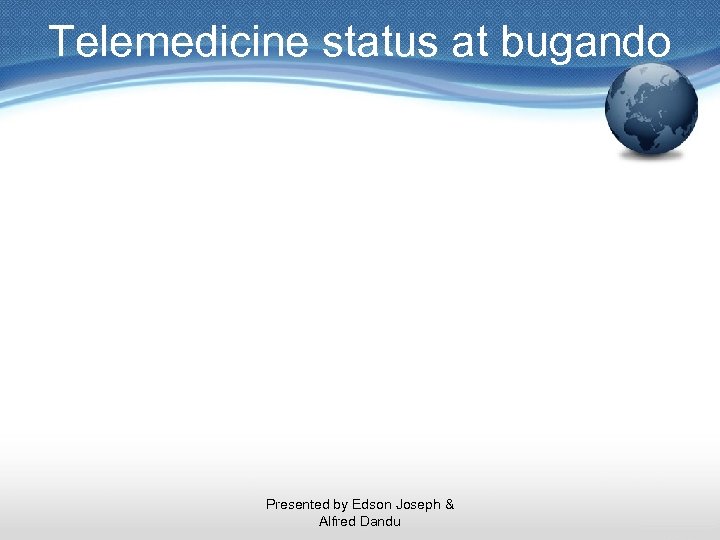 Telemedicine status at bugando

Presented by Edson Joseph & Alfred Dandu